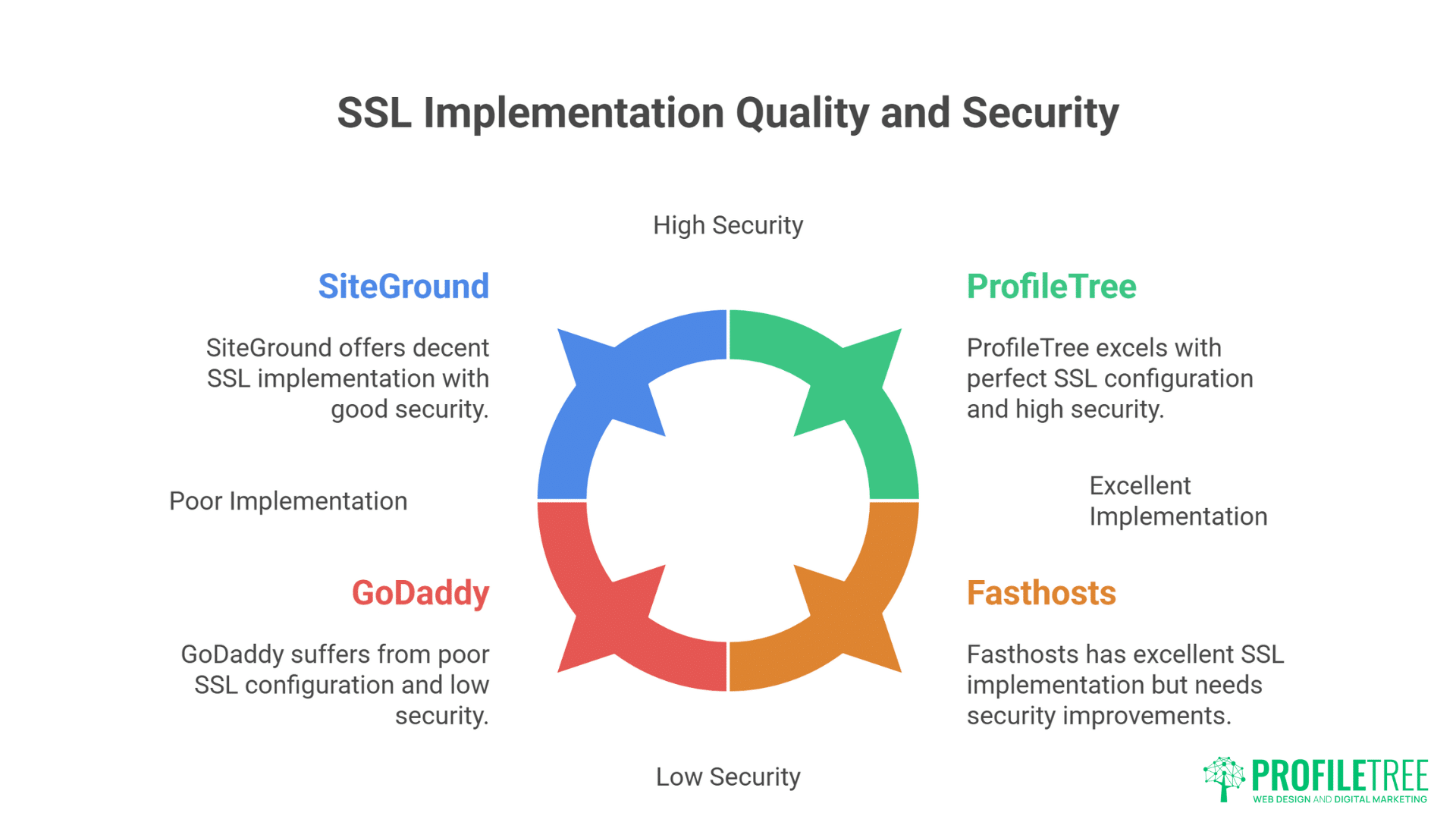 SSL Implementation Quality and Security

High Security

SiteGround

SiteGround offers decent SSL implementation with good security.

ProfileTree

ProfileTree excels with perfect SSL configuration and high security.

Poor Implementation

Excellent Implementation

GoDaddy

GoDaddy suffers from poor SSL configuration and low security.

Fasthosts

Fasthosts has excellent SSL implementation but needs security improvements.

Low Security

PROFILETREE
WEB DESIGN AND DIGITAL MARKETING